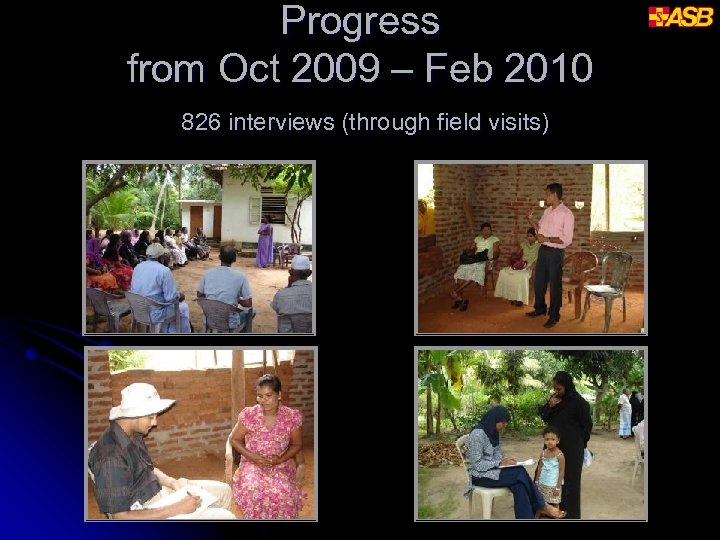 Progress
from Oct 2009 – Feb 2010

ASB

826 interviews (through field visits)